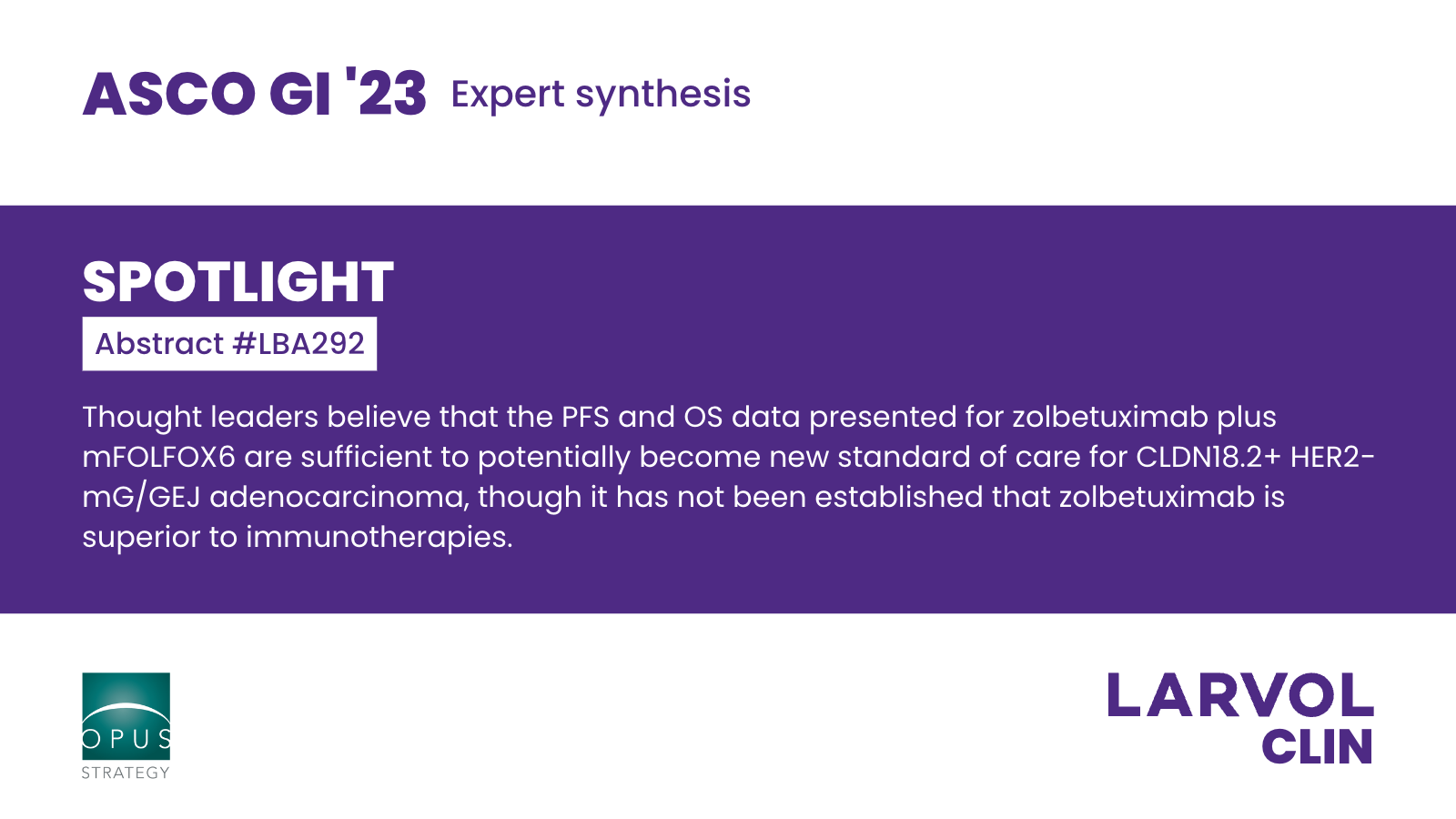 ASCO GI '23 Expert synthesis

SPOTLIGHT

Abstract #LBA292

Thought leaders believe that the PFS and OS data presented for zolbetuximab plus mFOLFOX6 are sufficient to potentially become new standard of care for CLDN18.2+ HER2- mG/GEJ adenocarcinoma, though it has not been established that zolbetuximab is superior to immunotherapies.

OPUS STRATEGY

LARVOL CLIN